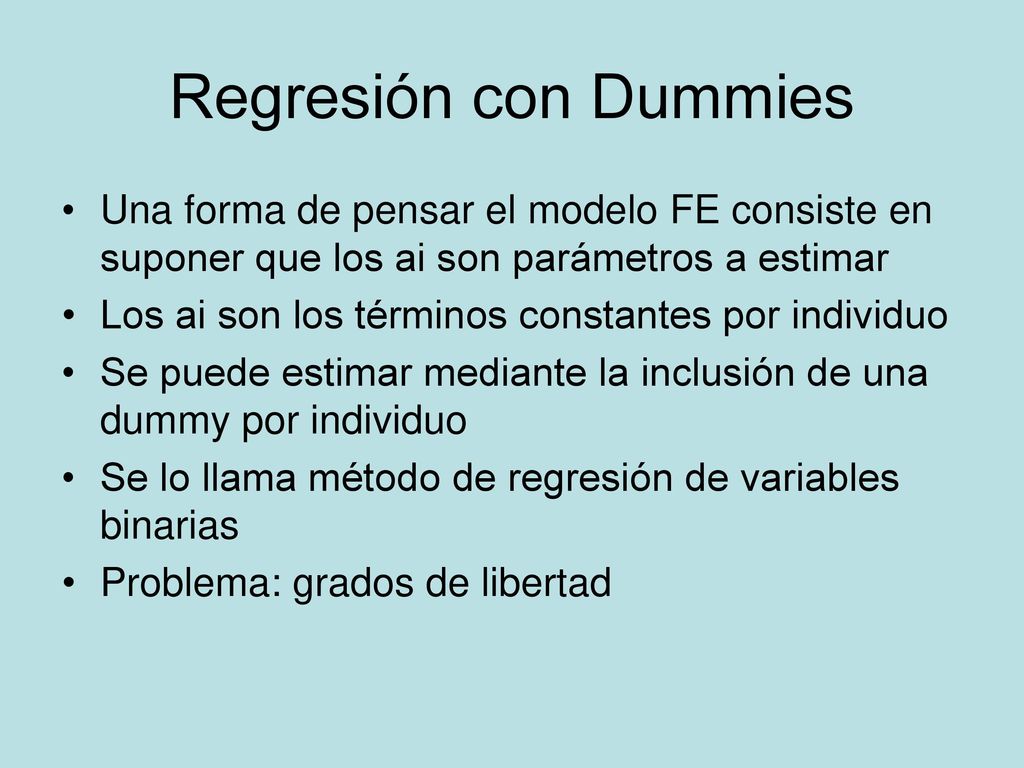 Regresión con Dummies

• Una forma de pensar el modelo FE consiste en suponer que los ai son parámetros a estimar
• Los ai son los términos constantes por individuo
• Se puede estimar mediante la inclusión de una dummy por individuo
• Se lo llama método de regresión de variables binarias
• Problema: grados de libertad